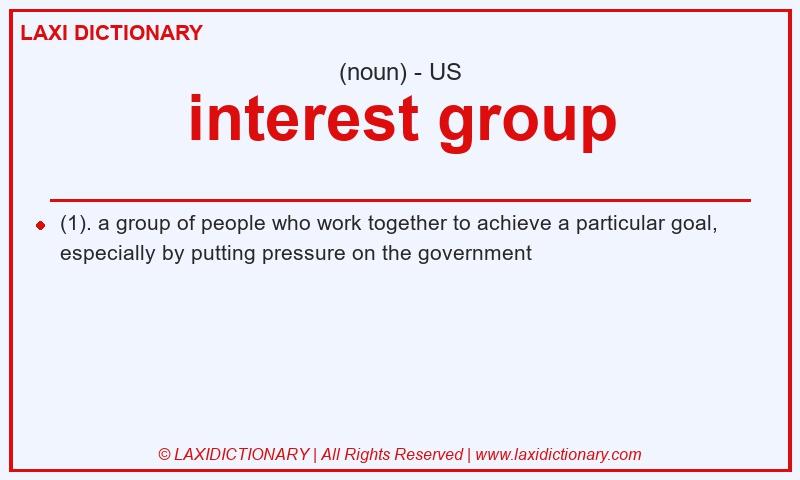 LAXI DICTIONARY

(noun) - US

interest group

(1). a group of people who work together to achieve a particular goal, especially by putting pressure on the government

© LAXIDICTIONARY | All Rights Reserved | www.laxidictionary.com